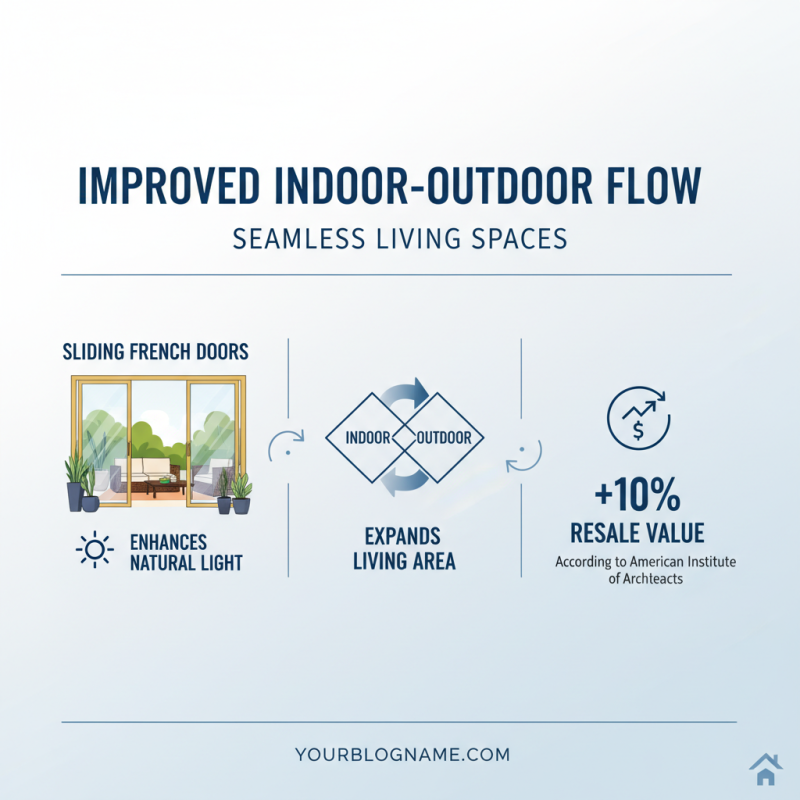 IMPROVED INDOOR-OUTDOOR FLOW

SEAMLESS LIVING SPACES

SLIDING FRENCH DOORS

ENHANCES NATURAL LIGHT

INDOOR OUTDOOR

EXPANDS LIVING AREA

$

+10%
RESALE VALUE
According to American Institute of Archteacts

YOURBLOGNAME.COM